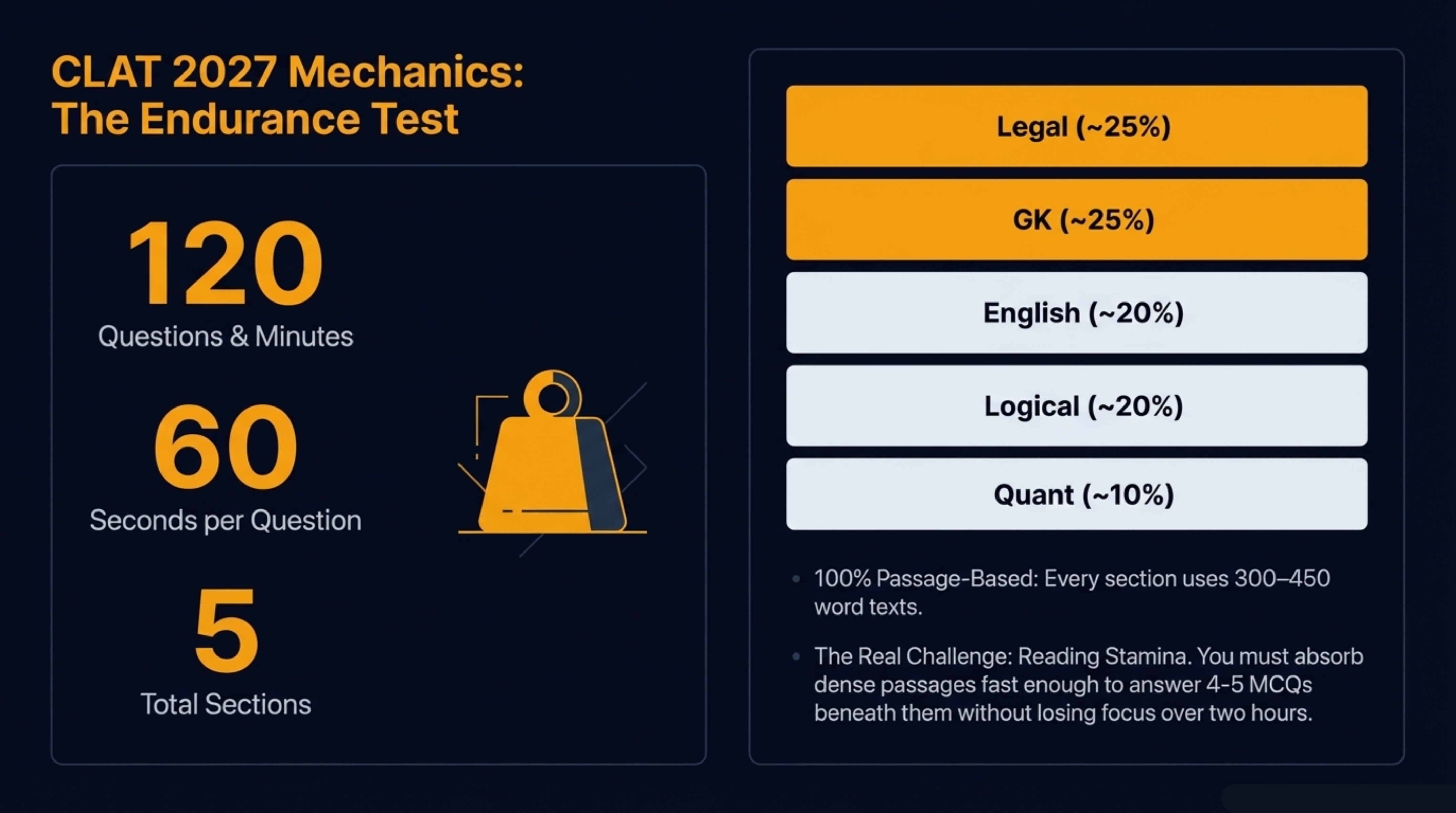 CLAT 2027 Mechanics:
The Endurance Test

120
Questions & Minutes

60
Seconds per Question

5
Total Sections

Legal (~25%)

GK (~25%)

English (~20%)

Logical (~20%)

Quant (~10%)

• 100% Passage-Based: Every section uses 300–450 word texts.

• The Real Challenge: Reading Stamina. You must absorb dense passages fast enough to answer 4-5 MCQs beneath them without losing focus over two hours.